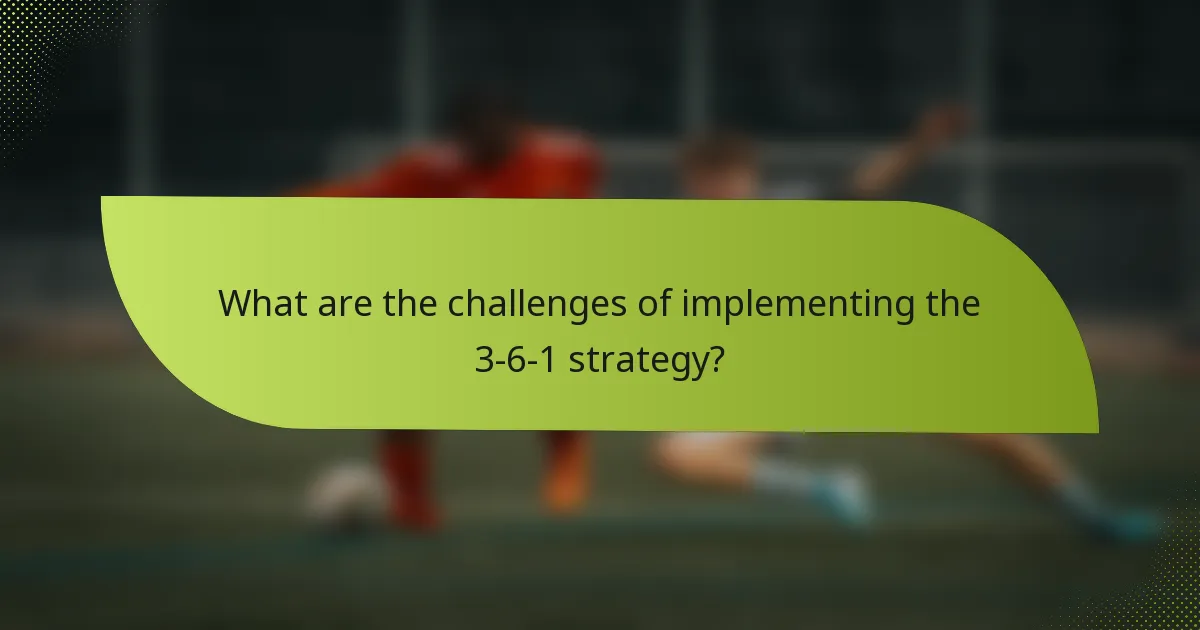 What are the challenges of implementing the 3-6-1 strategy?